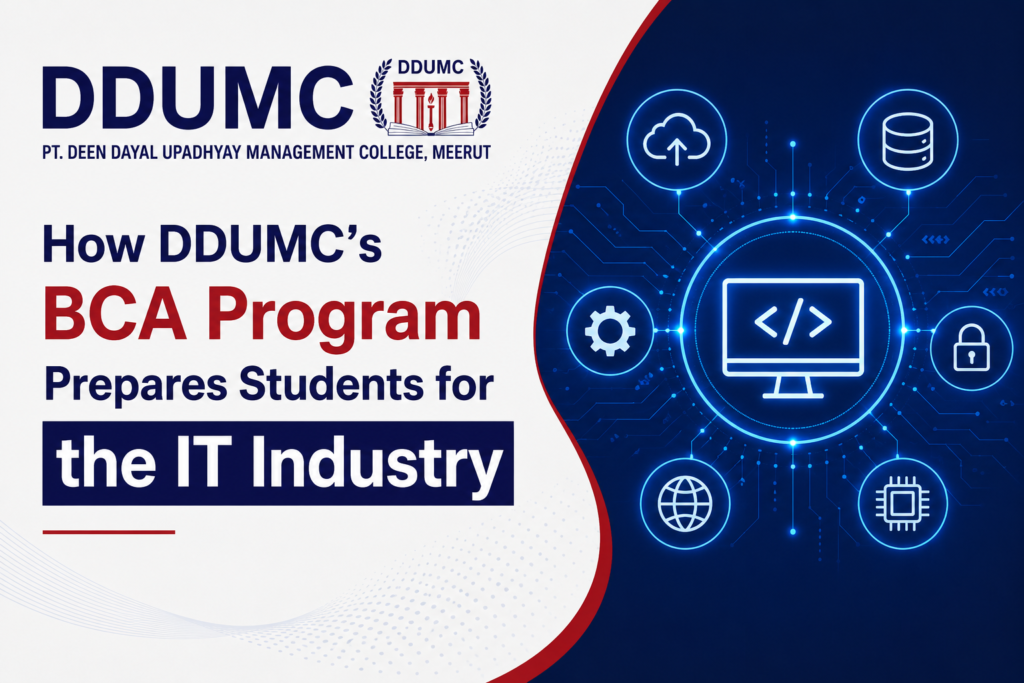 DDUMC
DDUMC
PT. DEEN DAYAL UPADHYAY MANAGEMENT COLLEGE, MEERUT

How DDUMC's
BCA Program
Prepares Students for
the IT Industry

</>